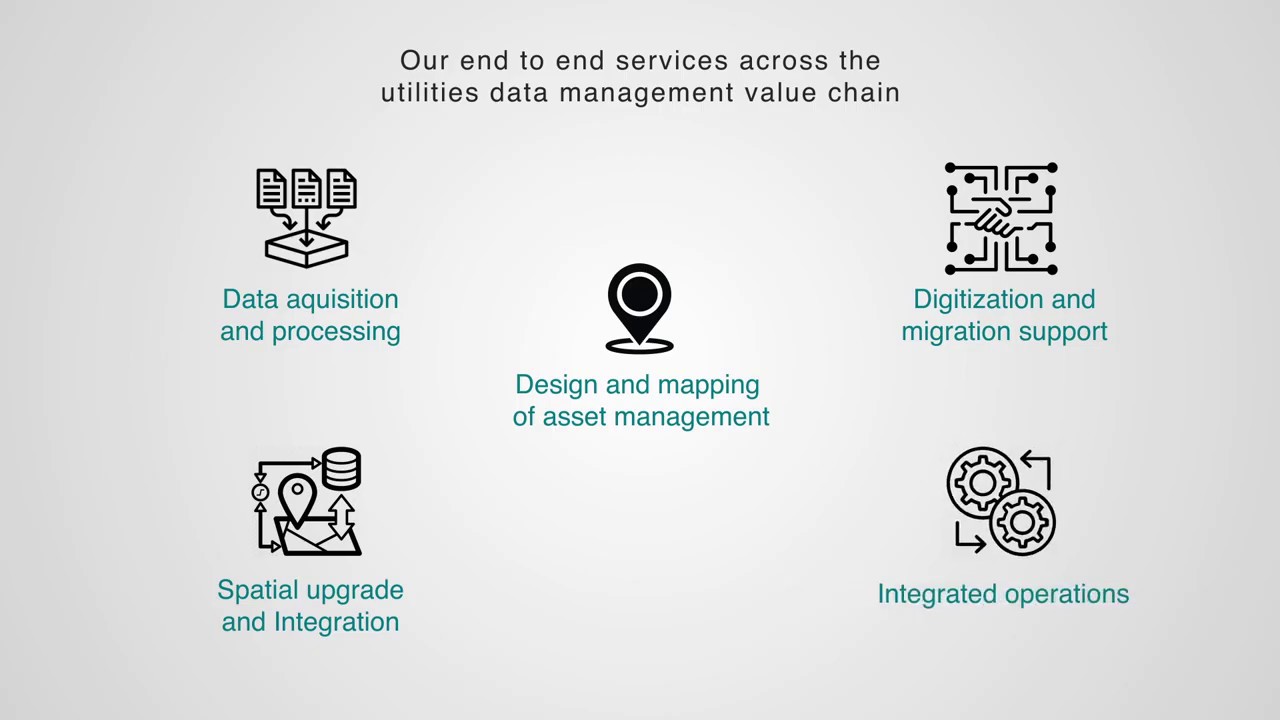 Our end to end services across the utilities data management value chain

Data aquisition and processing

Digitization and migration support

Design and mapping of asset management

Spatial upgrade and Integration

Integrated operations